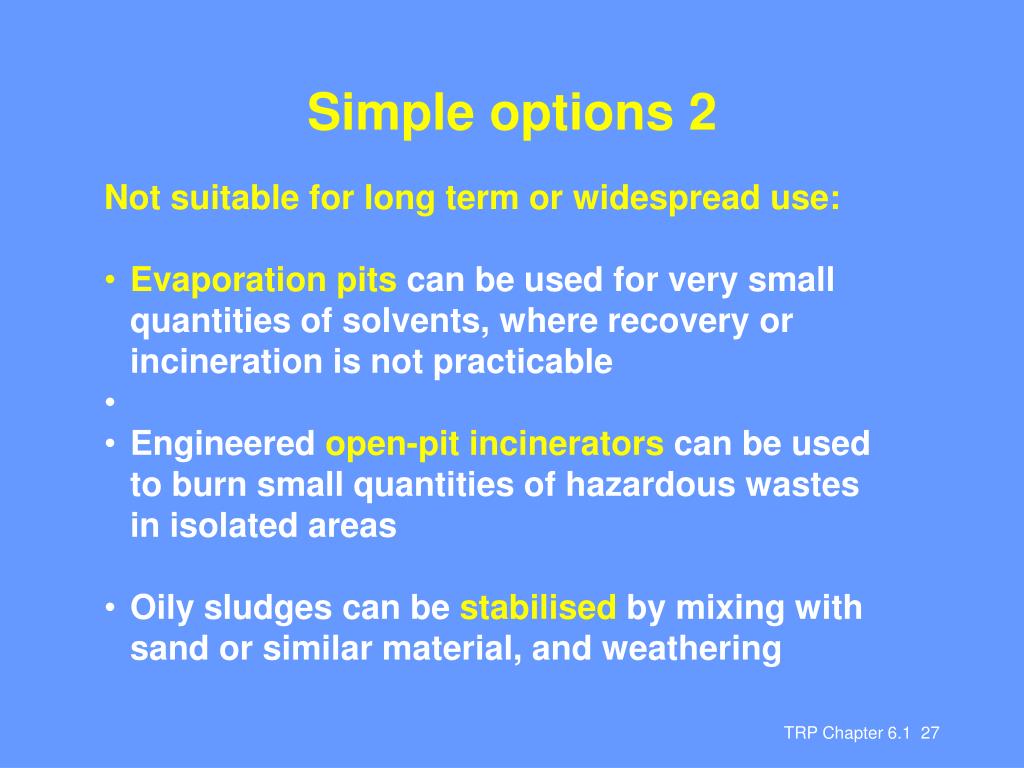 Simple options 2

Not suitable for long term or widespread use:

• Evaporation pits can be used for very small quantities of solvents, where recovery or incineration is not practicable
•
• Engineered open-pit incinerators can be used to burn small quantities of hazardous wastes in isolated areas

• Oily sludges can be stabilised by mixing with sand or similar material, and weathering

TRP Chapter 6.1 27